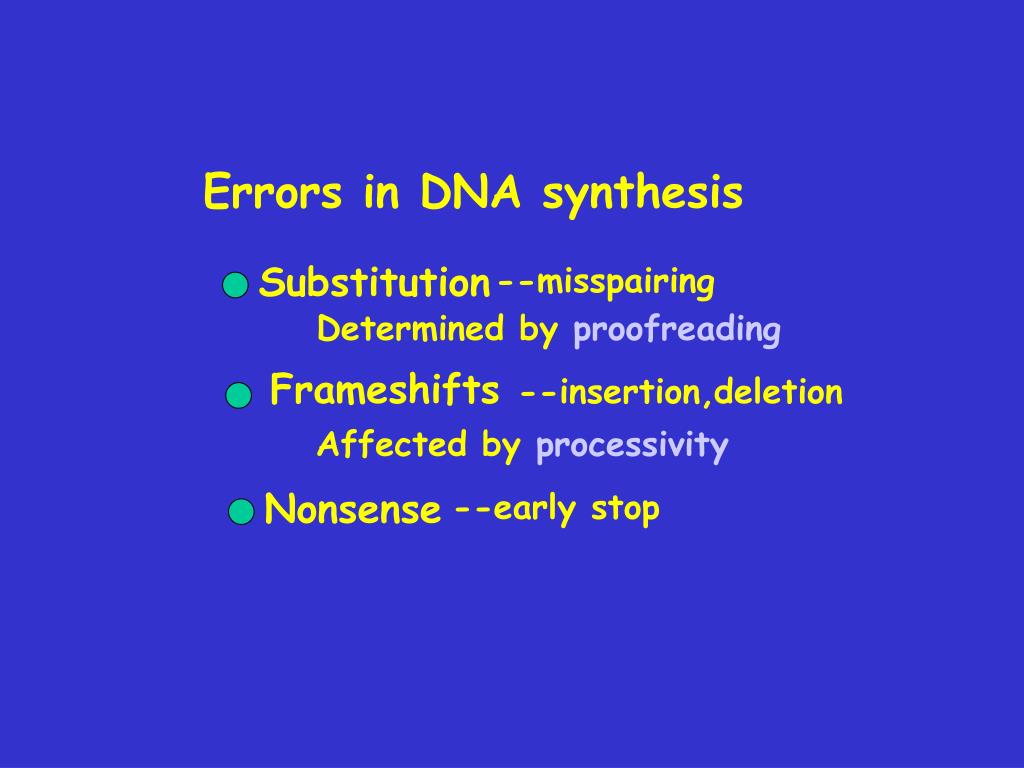 Errors in DNA synthesis

Substitution --misspairing
Determined by proofreading

Frameshifts --insertion,deletion
Affected by processivity

Nonsense --early stop